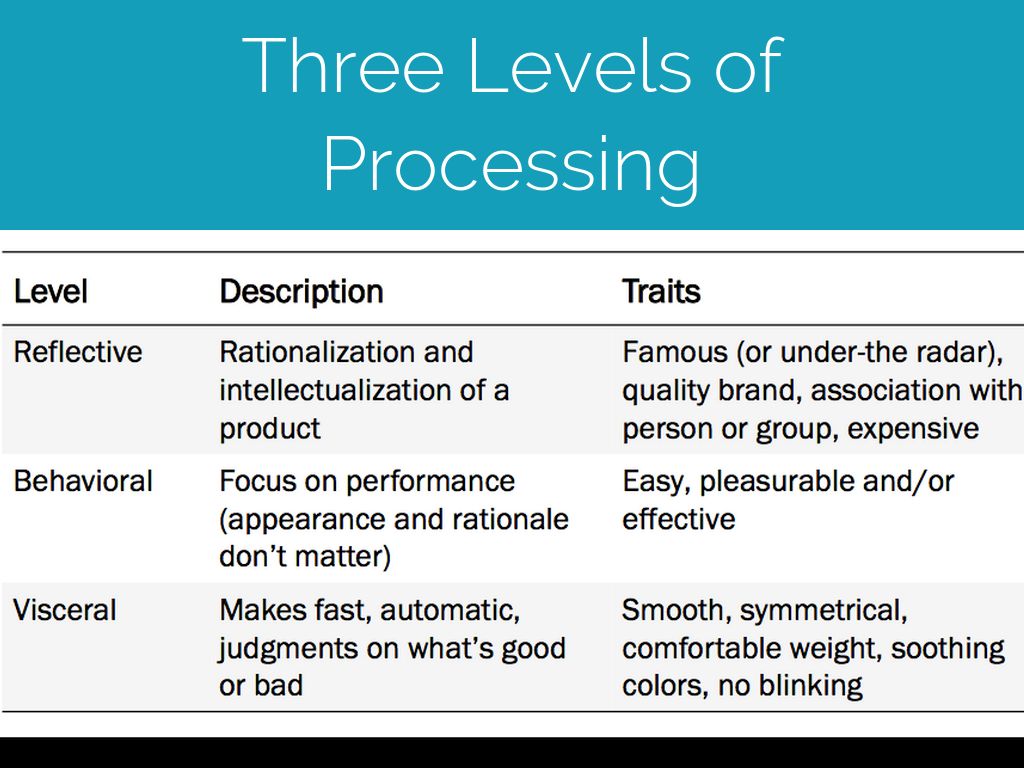 Three Levels of Processing

| Level | Description | Traits |
|---|---|---|
| Reflective | Rationalization and intellectualization of a product | Famous (or under-the radar), quality brand, association with person or group, expensive |
| Behavioral | Focus on performance (appearance and rationale don't matter) | Easy, pleasurable and/or effective |
| Visceral | Makes fast, automatic, judgments on what's good or bad | Smooth, symmetrical, comfortable weight, soothing colors, no blinking |